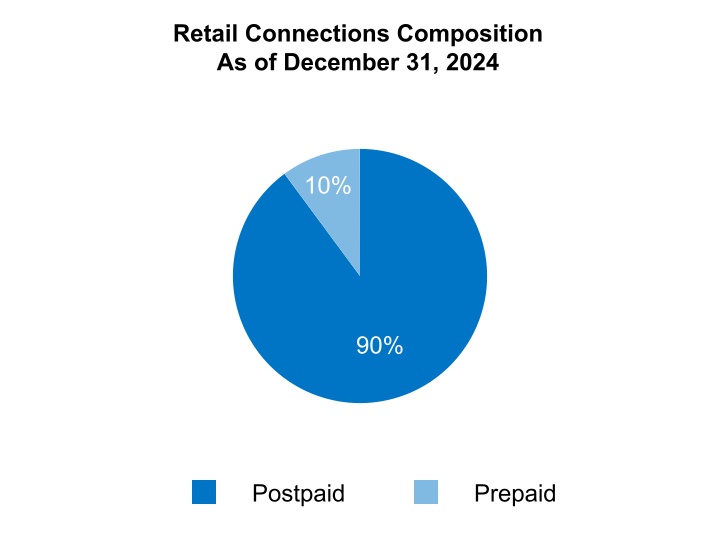 Retail Connections Composition
As of December 31, 2024

10%

90%

Postpaid Prepaid